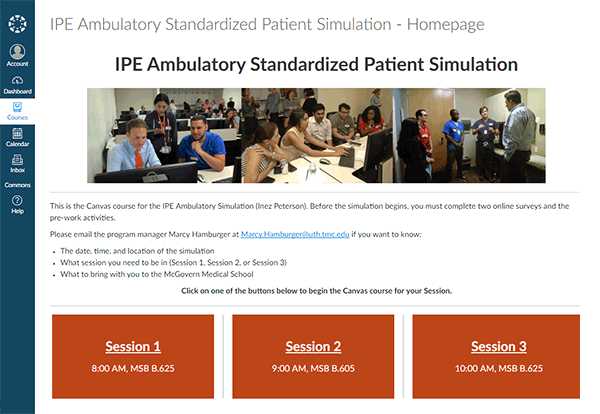 Account
Dashboard
Courses
Calendar
Inbox
Commons
Help

IPE Ambulatory Standardized Patient Simulation - Homepage

IPE Ambulatory Standardized Patient Simulation

This is the Canvas course for the IPE Ambulatory Simulation (Inez Peterson). Before the simulation begins, you must complete two online surveys and the pre-work activities.

Please email the program manager Marcy Hamburger at Marcy.Hamburger@uth.tmc.edu if you want to know:

- The date, time, and location of the simulation
- What session you need to be in (Session 1, Session 2, or Session 3)
- What to bring with you to the McGovern Medical School

Click on one of the buttons below to begin the Canvas course for your Session.

Session 1
8:00 AM, MSB B.625

Session 2
9:00 AM, MSB B.605

Session 3
10:00 AM, MSB B.625